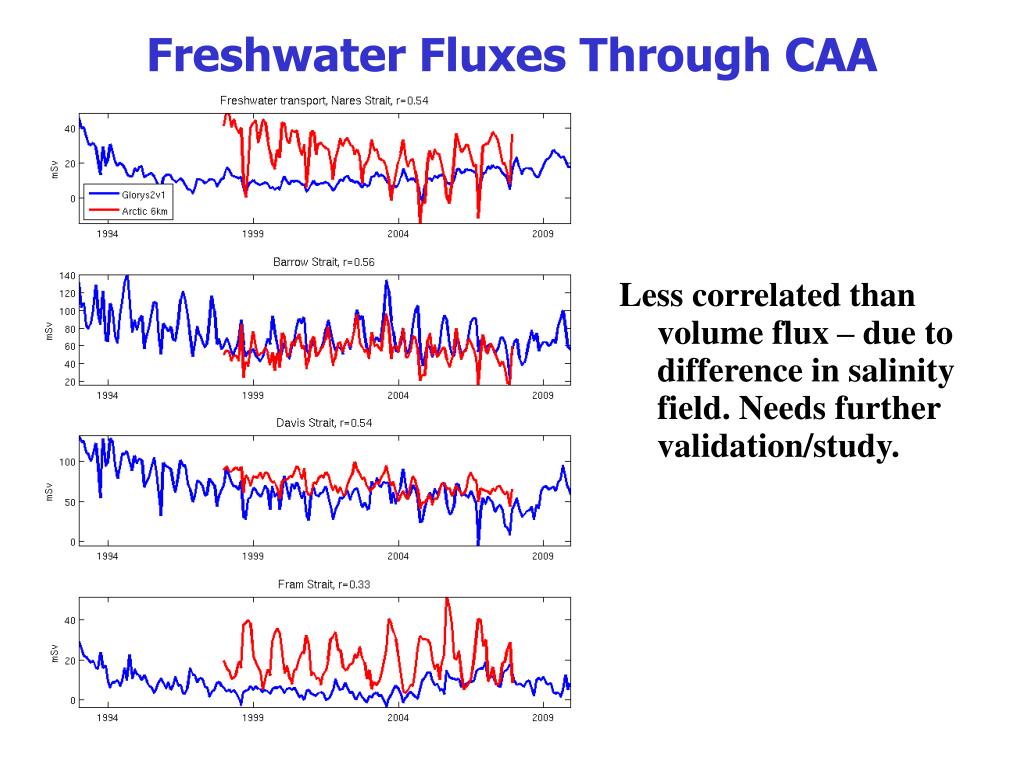 Freshwater Fluxes Through CAA

Freshwater transport, Nares Strait, r=0.54

40
20
0
mSv
Glorys2v1
Arctic 6km
1994 1999 2004 2009

Barrow Strait, r=0.56

140
120
100
80
60
40
20
mSv
1994 1999 2004 2009

Davis Strait, r=0.54

100
50
0
mSv
1994 1999 2004 2009

Fram Strait, r=0.33

40
20
0
mSv
1994 1999 2004 2009

Less correlated than volume flux – due to difference in salinity field. Needs further validation/study.